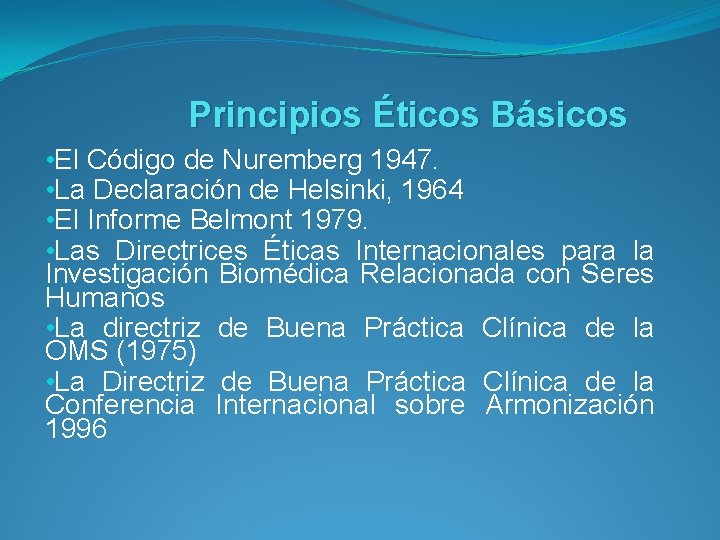 Principios Éticos Básicos

•El Código de Nuremberg 1947.
•La Declaración de Helsinki, 1964
•El Informe Belmont 1979.
•Las Directrices Éticas Internacionales para la Investigación Biomédica Relacionada con Seres Humanos
•La directriz de Buena Práctica Clínica de la OMS (1975)
•La Directriz de Buena Práctica Clínica de la Conferencia Internacional sobre Armonización 1996